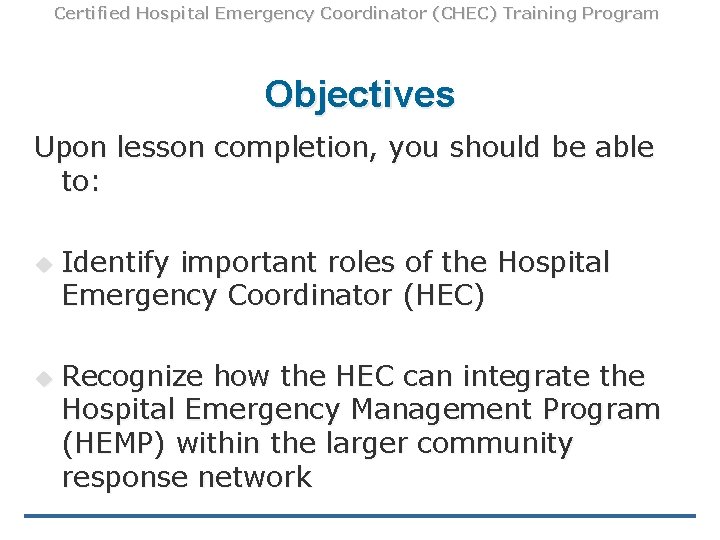 Certified Hospital Emergency Coordinator (CHEC) Training Program

Objectives

Upon lesson completion, you should be able to:

◆ Identify important roles of the Hospital Emergency Coordinator (HEC)

◆ Recognize how the HEC can integrate the Hospital Emergency Management Program (HEMP) within the larger community response network